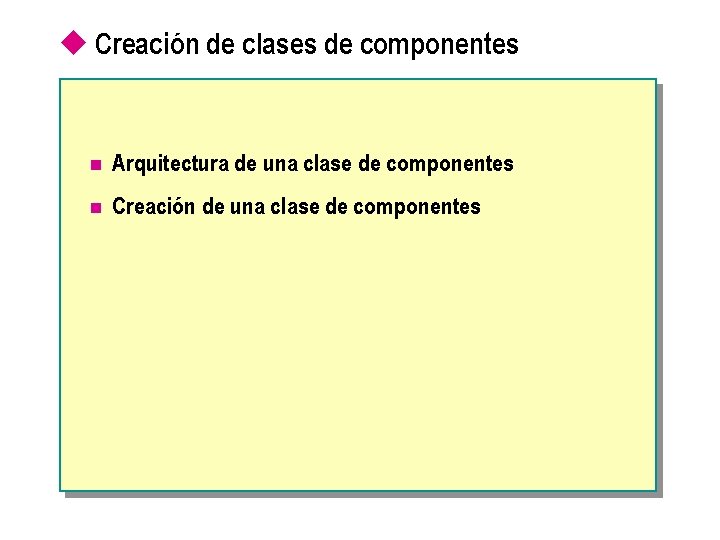 Creación de clases de componentes

Arquitectura de una clase de componentes

Creación de una clase de componentes